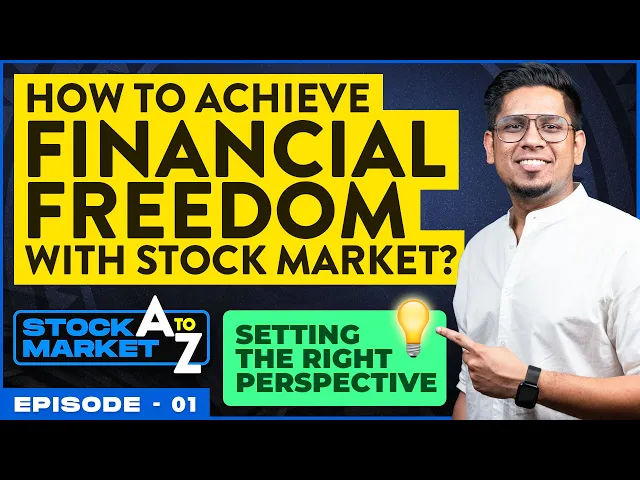 HOW TO ACHIEVE FINANCIAL FREEDOM WITH STOCK MARKET?

STOCK MARKET A TO Z

SETTING THE RIGHT PERSPECTIVE

EPISODE - 01